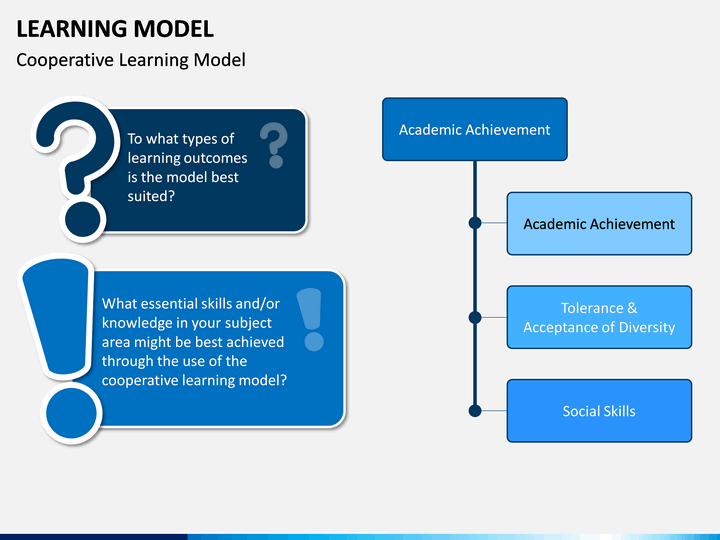 LEARNING MODEL

Cooperative Learning Model

To what types of learning outcomes is the model best suited?

What essential skills and/or knowledge in your subject area might be best achieved through the use of the cooperative learning model?

Academic Achievement

Academic Achievement

Tolerance & Acceptance of Diversity

Social Skills